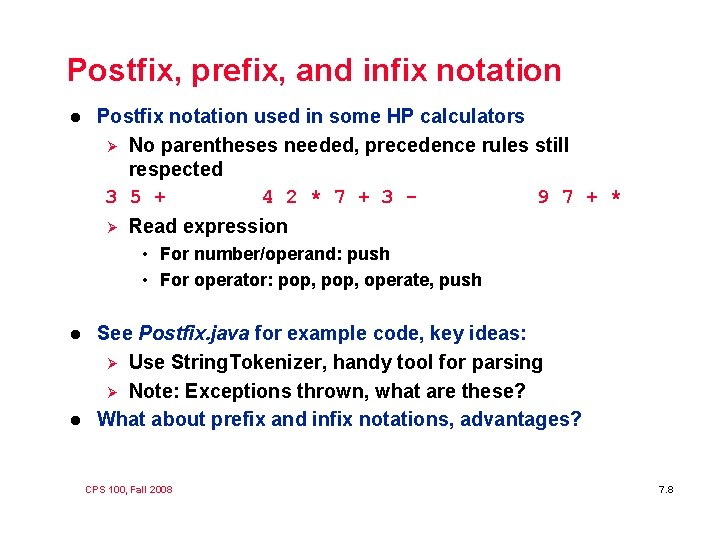 Postfix, prefix, and infix notation

● Postfix notation used in some HP calculators
➢ No parentheses needed, precedence rules still respected

3 5 +        4 2 * 7 + 3 -        9 7 + *

➢ Read expression
• For number/operand: push
• For operator: pop, pop, operate, push

● See Postfix.java for example code, key ideas:
➢ Use StringTokenizer, handy tool for parsing
➢ Note: Exceptions thrown, what are these?
● What about prefix and infix notations, advantages?

CPS 100, Fall 2008

7.8